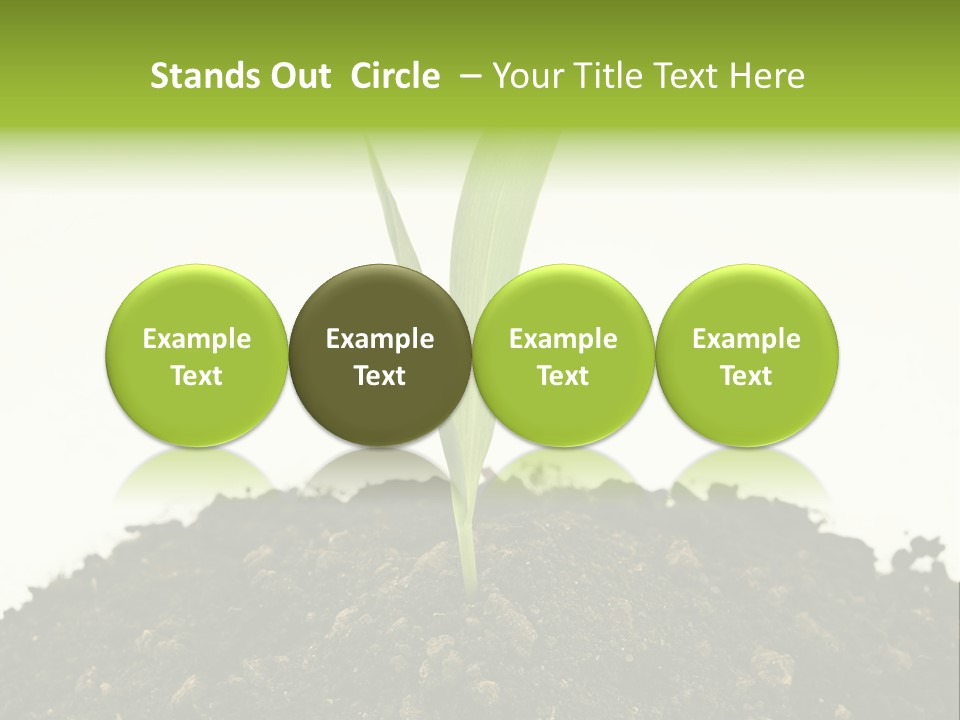 Stands Out Circle – Your Title Text Here

Example Text

Example Text

Example Text

Example Text